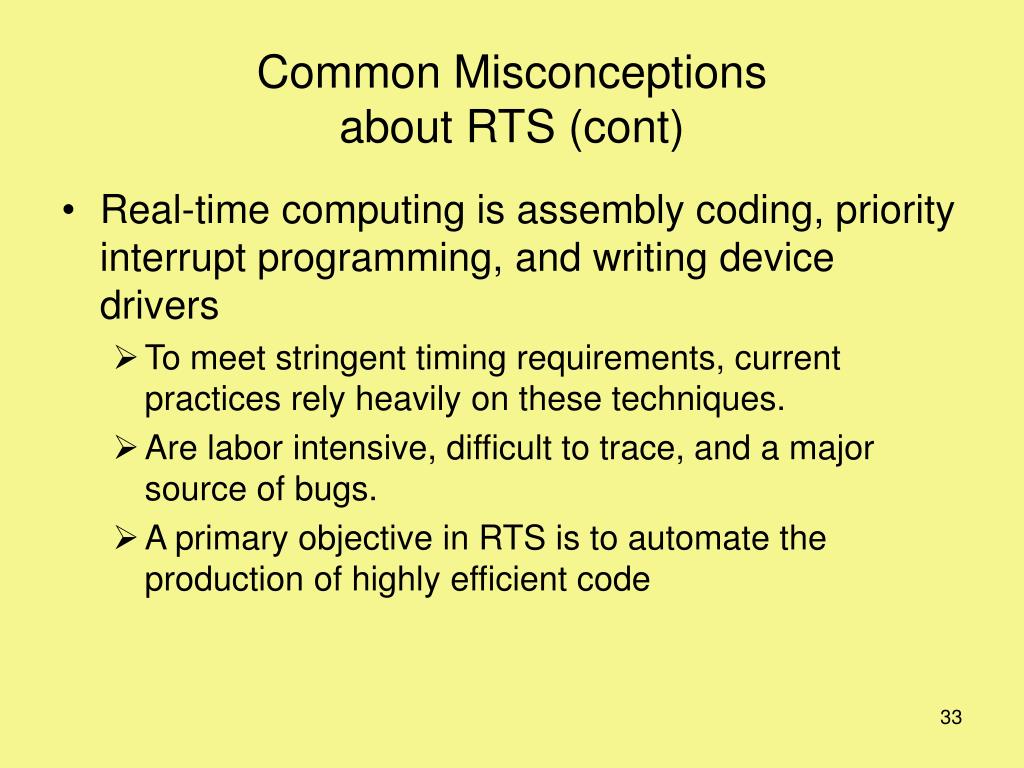 Common Misconceptions
about RTS (cont)

• Real-time computing is assembly coding, priority interrupt programming, and writing device drivers

➢ To meet stringent timing requirements, current practices rely heavily on these techniques.

➢ Are labor intensive, difficult to trace, and a major source of bugs.

➢ A primary objective in RTS is to automate the production of highly efficient code

33